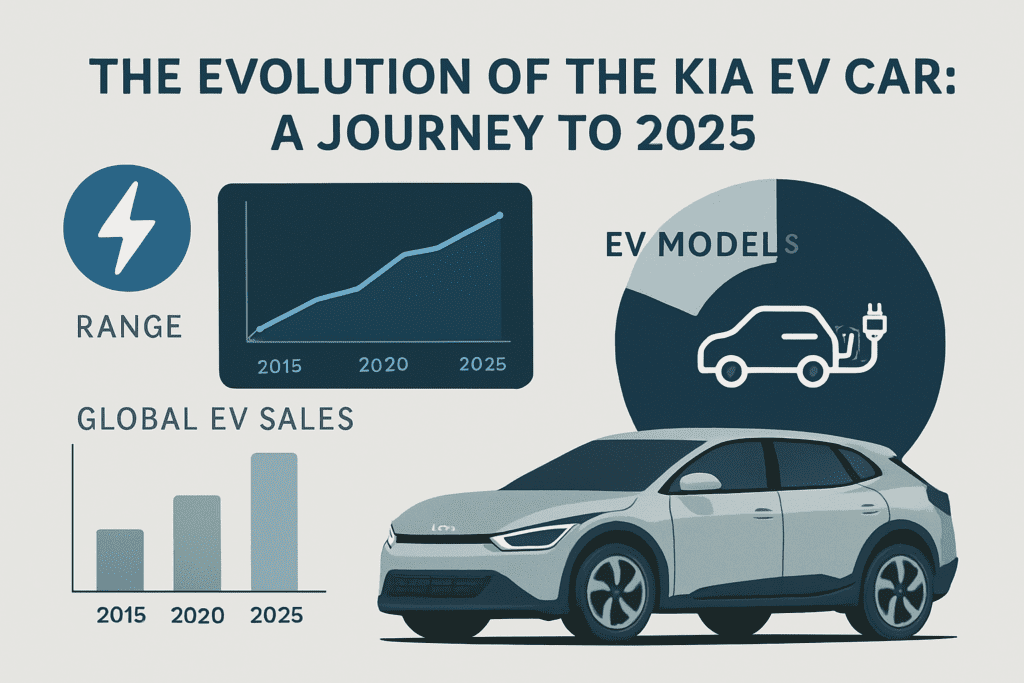 THE EVOLUTION OF THE KIA EV CAR: A JOURNEY TO 2025

RANGE

2015 2020 2025

EV MODELS

GLOBAL EV SALES

2015 2020 2025